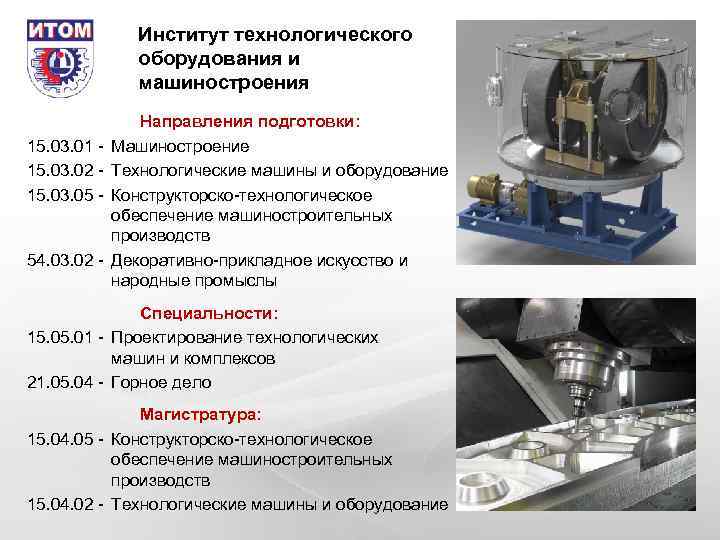 ИТОМ

Институт технологического оборудования и машиностроения

Направления подготовки:

15.03.01 - Машиностроение

15.03.02 - Технологические машины и оборудование

15.03.05 - Конструкторско-технологическое обеспечение машиностроительных производств

54.03.02 - Декоративно-прикладное искусство и народные промыслы

Специальности:

15.05.01 - Проектирование технологических машин и комплексов

21.05.04 - Горное дело

Магистратура:

15.04.05 - Конструкторско-технологическое обеспечение машиностроительных производств

15.04.02 - Технологические машины и оборудование